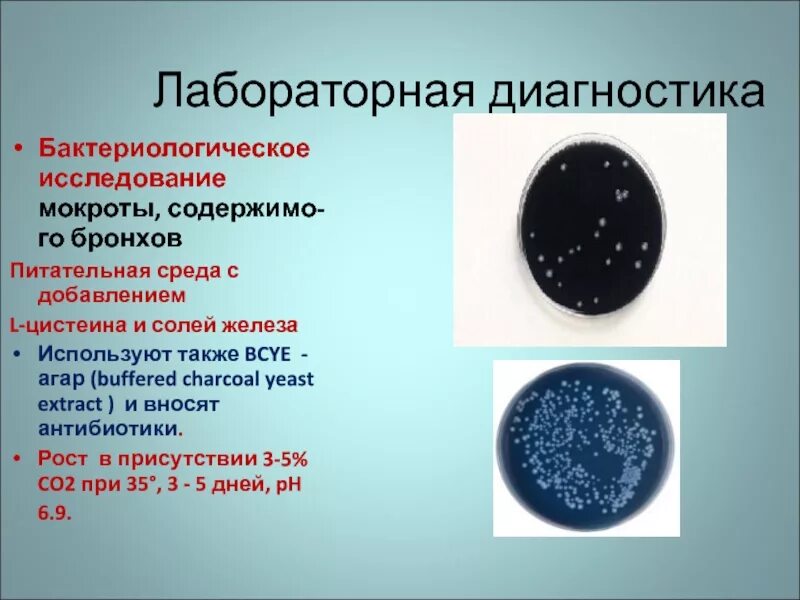 Лабораторная диагностика

• Бактериологическое исследование мокроты, содержимого бронхов

Питательная среда с добавлением

L-цистеина и солей железа

• Используют также BCYE - агар (buffered charcoal yeast extract ) и вносят антибиотики.

• Рост в присутствии 3-5% CO2 при 35°, 3 - 5 дней, pH 6.9.